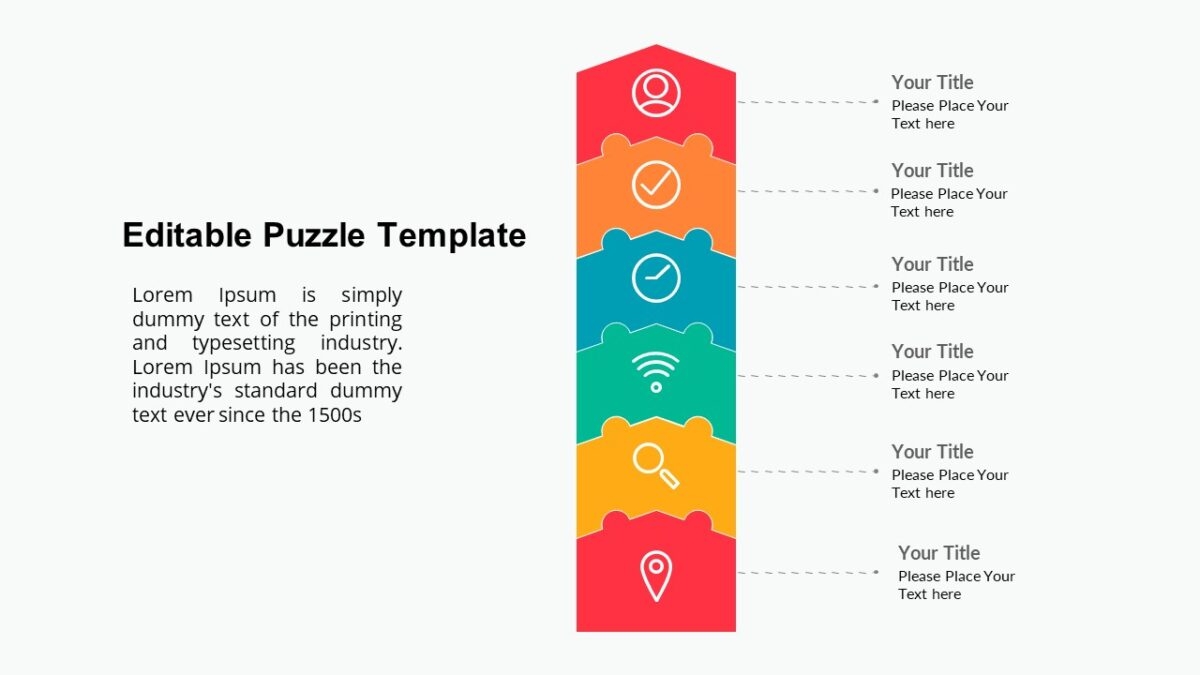 Editable Puzzle Template

Lorem Ipsum is simply dummy text of the printing and typesetting industry. Lorem Ipsum has been the industry's standard dummy text ever since the 1500s

Your Title
Please Place Your Text here

Your Title
Please Place Your Text here

Your Title
Please Place Your Text here

Your Title
Please Place Your Text here

Your Title
Please Place Your Text here

Your Title
Please Place Your Text here